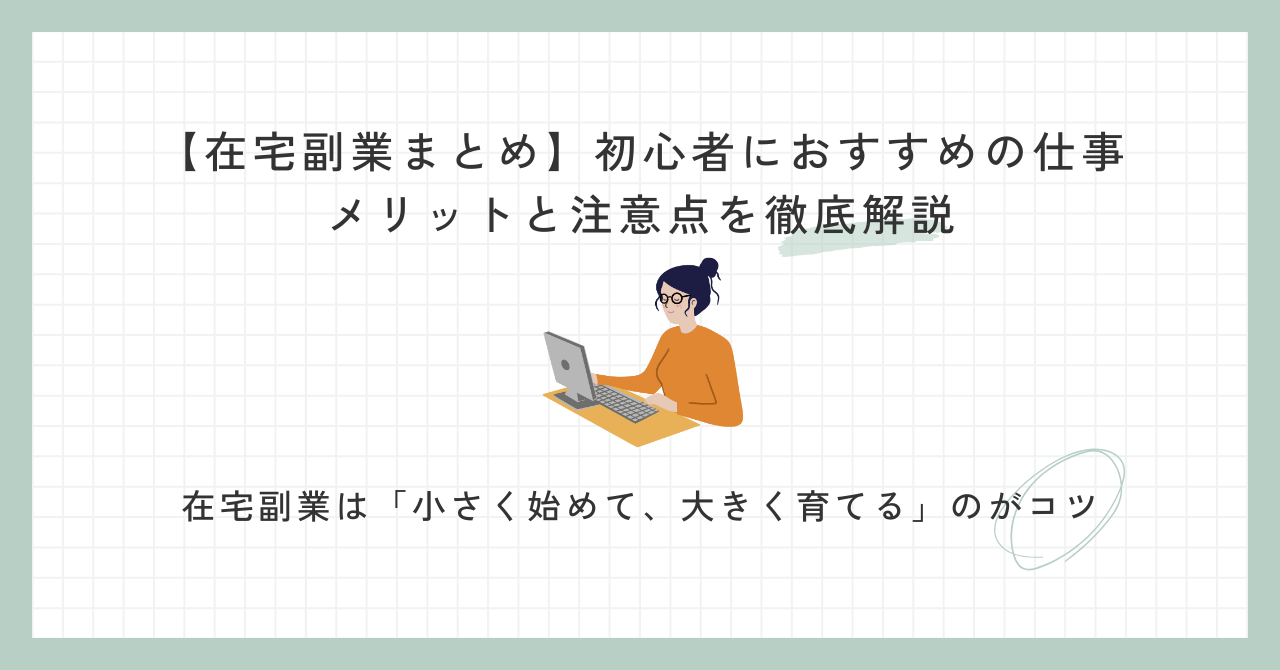 【在宅副業まとめ】初心者におすすめの仕事
メリットと注意点を徹底解説

在宅副業は「小さく始めて、大きく育てる」のがコツ